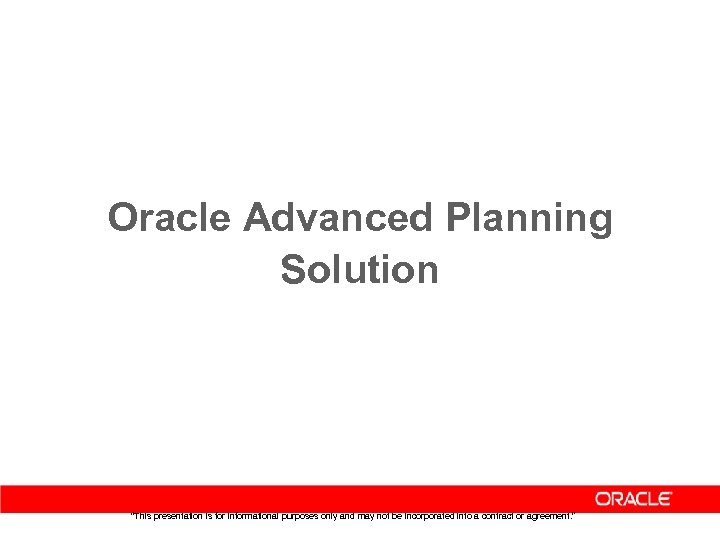 Oracle Advanced Planning Solution

ORACLE

"This presentation is for informational purposes only and may not be incorporated into a contract or agreement."